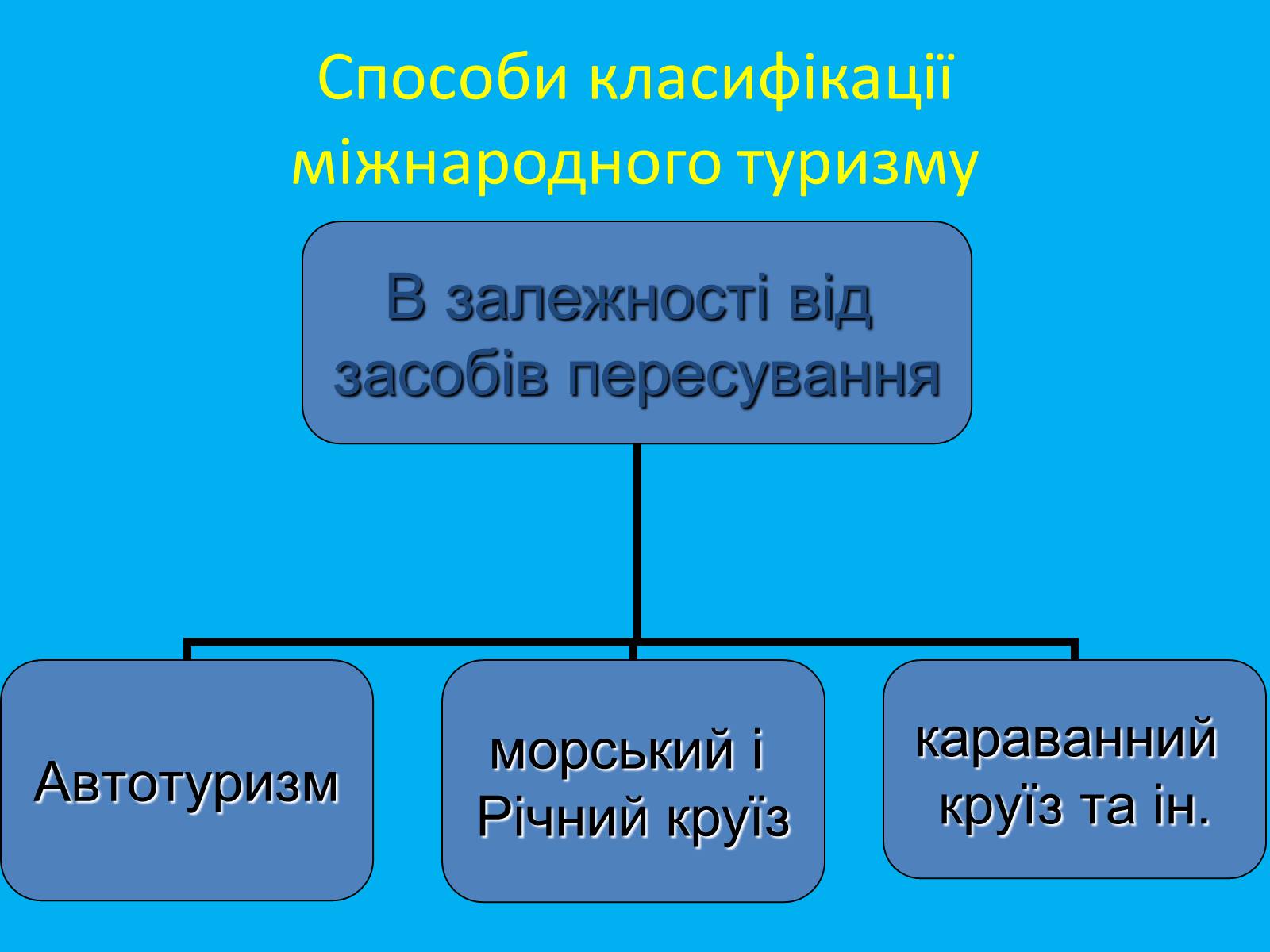 Способи класифікації міжнародного туризму

В залежності від засобів пересування

Автотуризм

морський і Річний круїз

караванний круїз та ін.